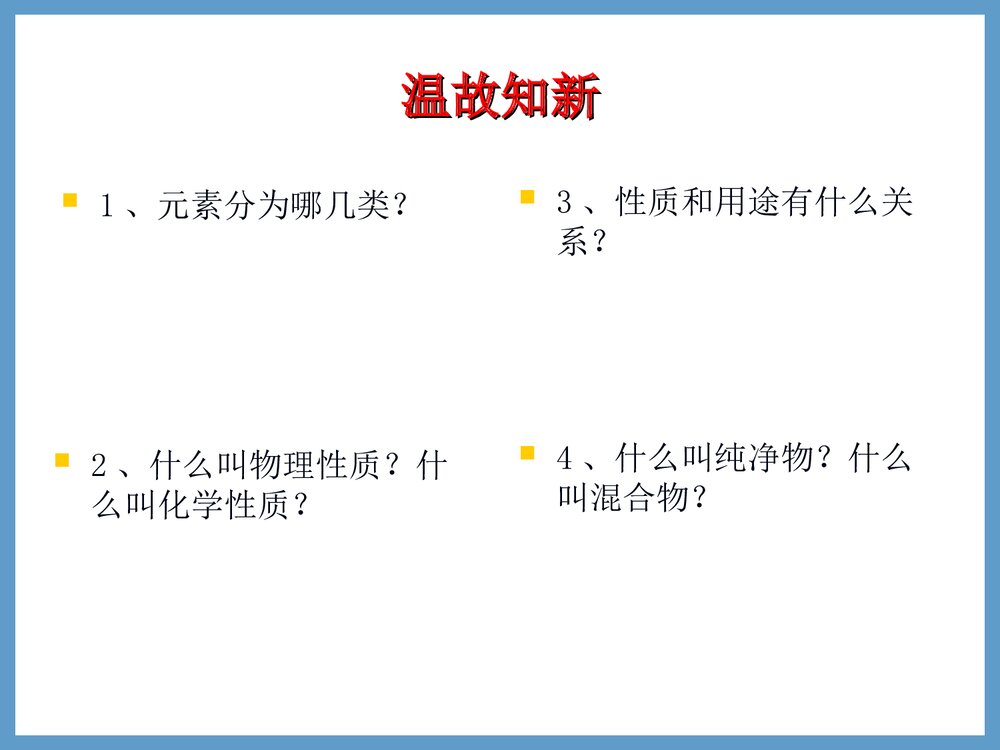 温故知新

1、元素分为哪几类?

2、什么叫物理性质?什么叫化学性质?

3、性质和用途有什么关系?

4、什么叫纯净物?什么叫混合物?